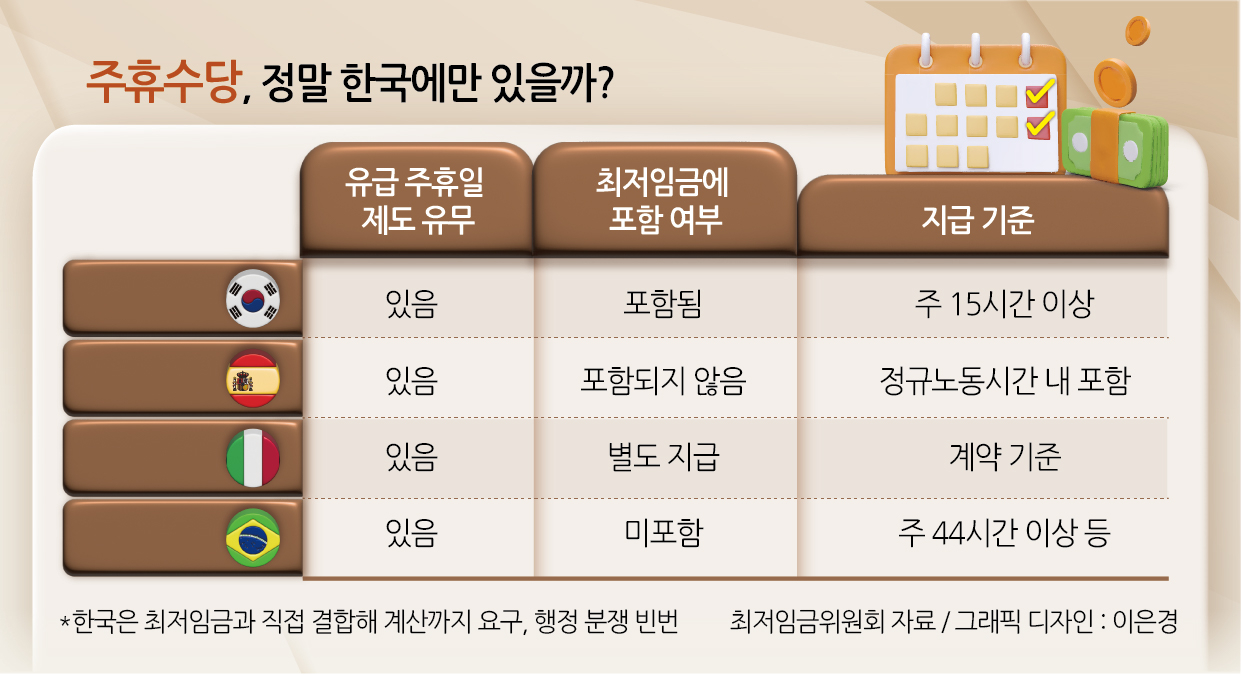 주휴수당, 정말 한국에만 있을까?

| | 유급 주휴일 제도 유무 | 최저임금에 포함 여부 | 지급 기준 |
|---|---|---|---|
| | 있음 | 포함됨 | 주 15시간 이상 |
| | 있음 | 포함되지 않음 | 정규노동시간 내 포함 |
| | 있음 | 별도 지급 | 계약 기준 |
| | 있음 | 미포함 | 주 44시간 이상 등 |

*한국은 최저임금과 직접 결합해 계산까지 요구, 행정 분쟁 빈번

최저임금위원회 자료 / 그래픽 디자인 : 이은경